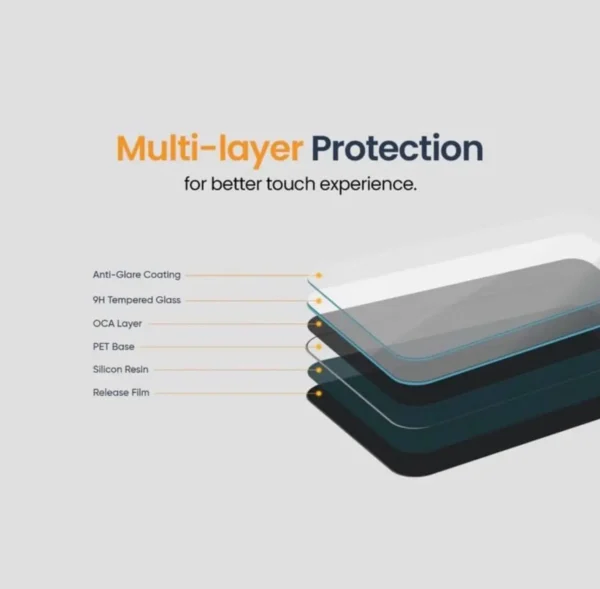 Multi-layer Protection
for better touch experience.

Anti-Glare Coating
9H Tempered Glass
OCA Layer
PET Base
Silicon Resin
Release Film